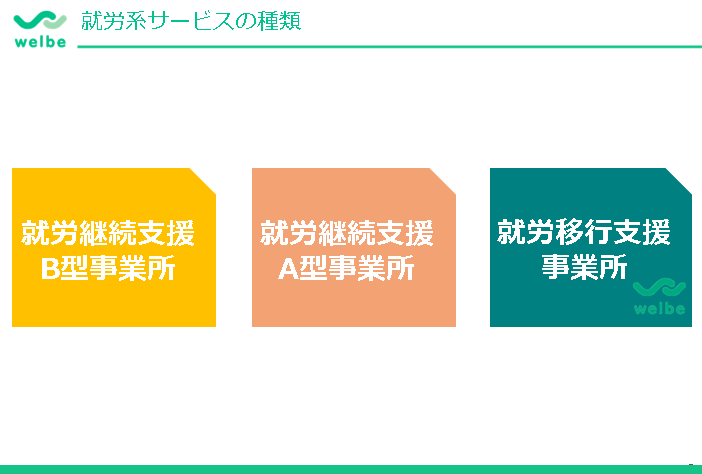 welbe

就労系サービスの種類

就労継続支援
B型事業所

就労継続支援
A型事業所

就労移行支援
事業所

welbe